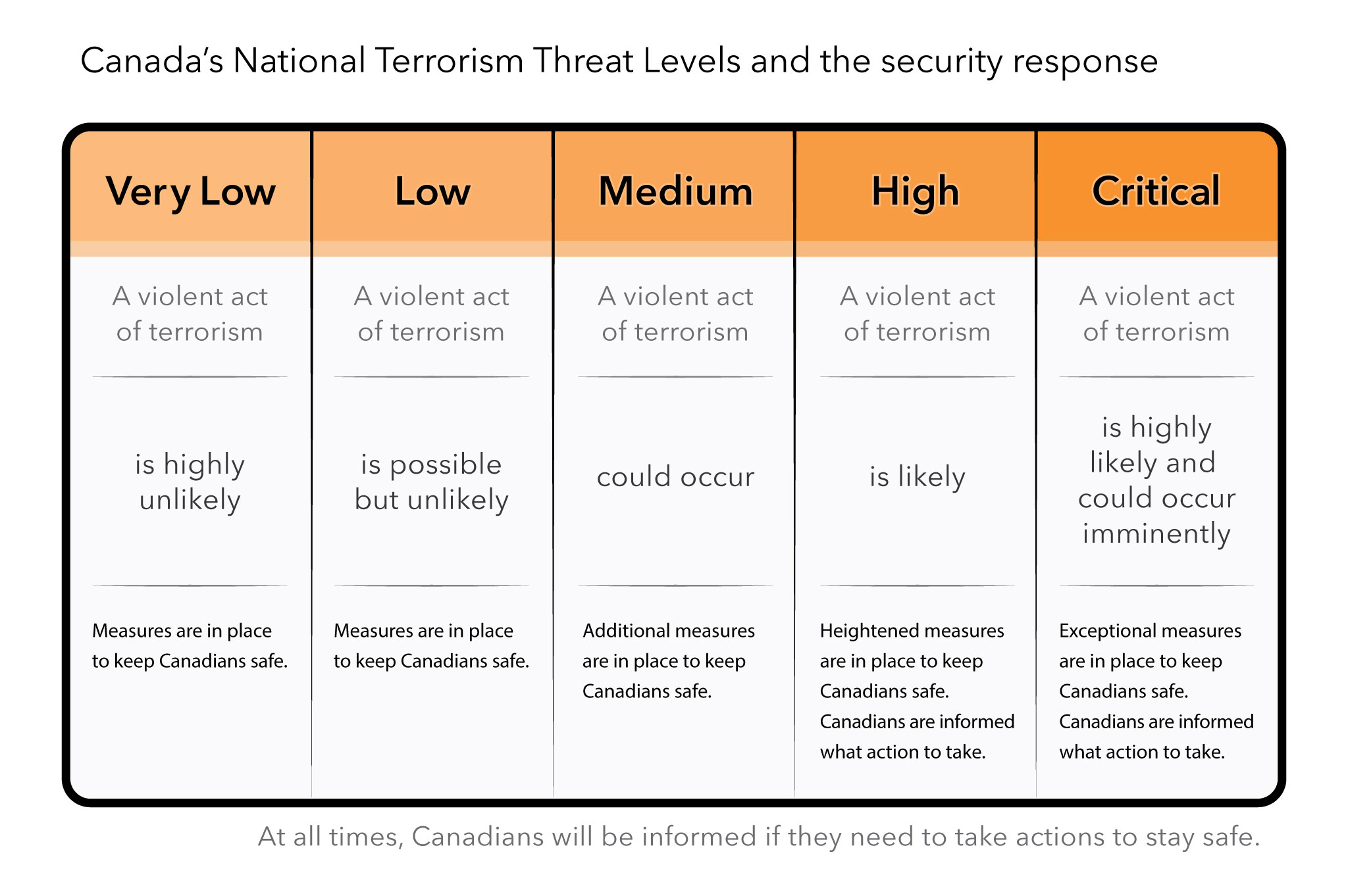 Canada's National Terrorism Threat Levels and the security response

| Very Low | Low | Medium | High | Critical |
|---|---|---|---|---|
| A violent act of terrorism | A violent act of terrorism | A violent act of terrorism | A violent act of terrorism | A violent act of terrorism |
| is highly unlikely | is possible but unlikely | could occur | is likely | is highly likely and could occur imminently |
| Measures are in place to keep Canadians safe. | Measures are in place to keep Canadians safe. | Additional measures are in place to keep Canadians safe. | Heightened measures are in place to keep Canadians safe. Canadians are informed what action to take. | Exceptional measures are in place to keep Canadians safe. Canadians are informed what action to take. |

At all times, Canadians will be informed if they need to take actions to stay safe.